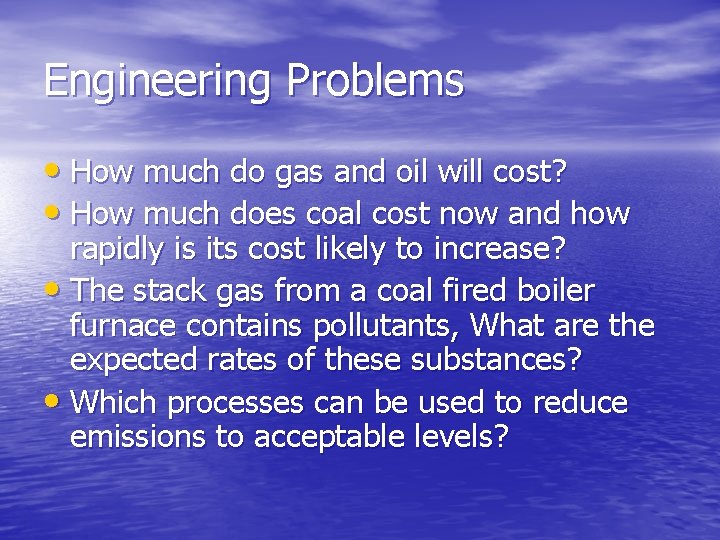 Engineering Problems

• How much do gas and oil will cost?
• How much does coal cost now and how rapidly is its cost likely to increase?
• The stack gas from a coal fired boiler furnace contains pollutants, What are the expected rates of these substances?
• Which processes can be used to reduce emissions to acceptable levels?